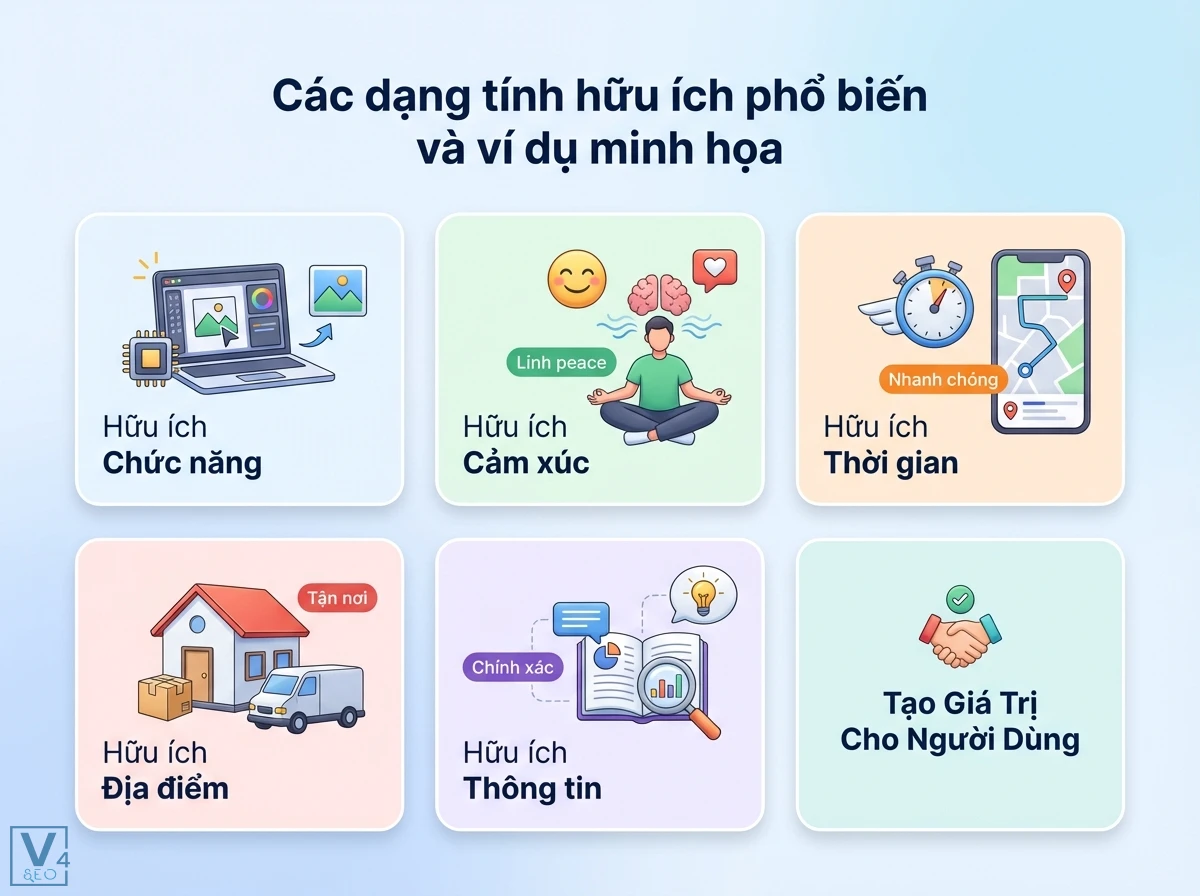 Các dạng tính hữu ích phổ biến và ví dụ minh họa

Hữu ích
Chức năng

Linh peace
Hữu ích
Cảm xúc

Nhanh chóng
Hữu ích
Thời gian

Tận nơi
Hữu ích
Địa điểm

Chính xác
Hữu ích
Thông tin

Tạo Giá Trị Cho Người Dùng

V4
SEO